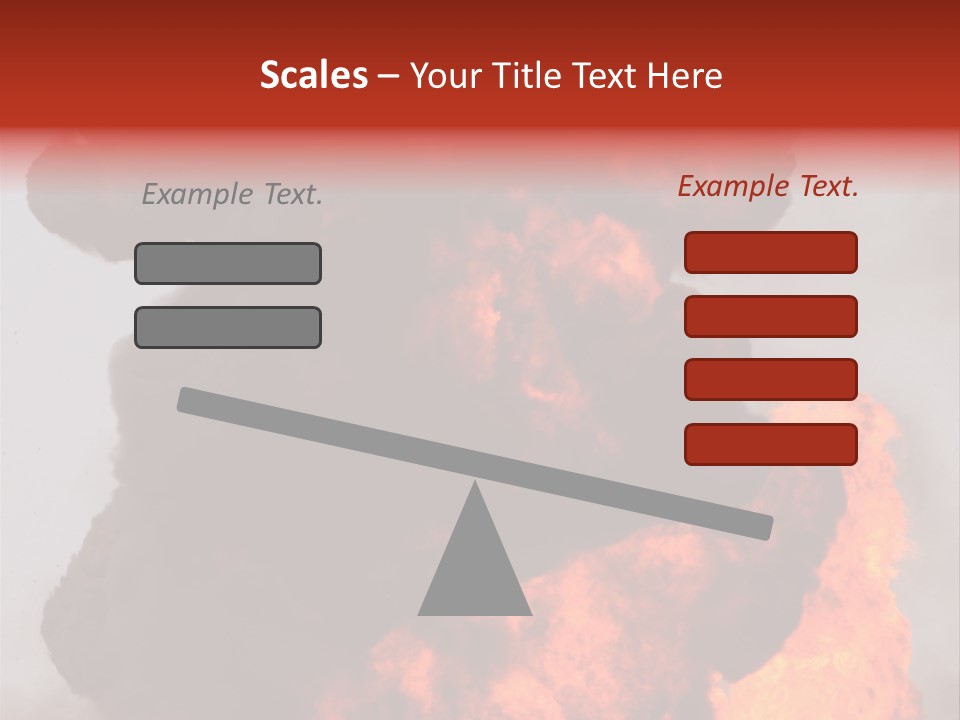 Scales – Your Title Text Here

Example Text.

Example Text.